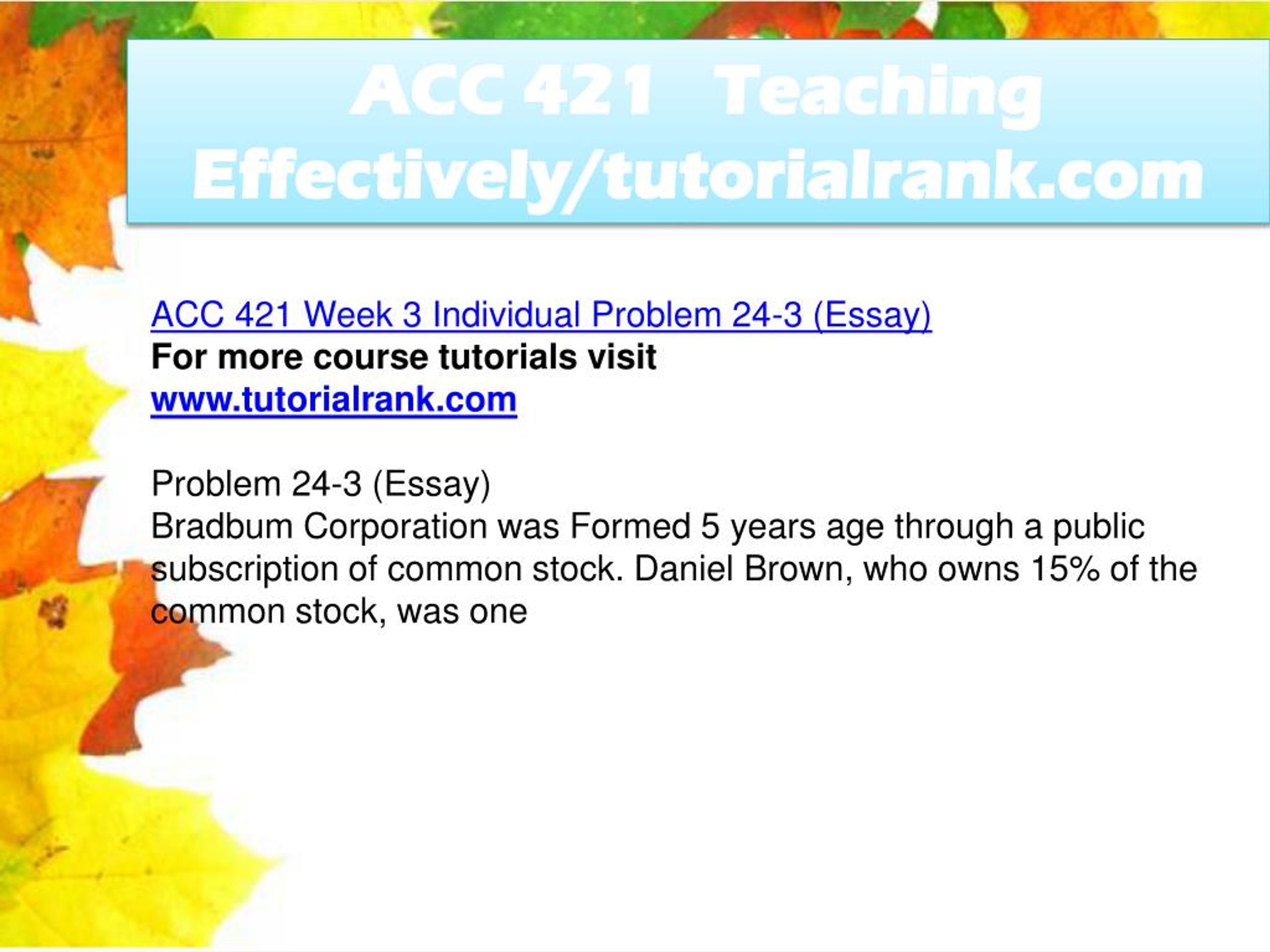 ACC 421 Teaching Effectively/tutorialrank.com

ACC 421 Week 3 Individual Problem 24-3 (Essay)
For more course tutorials visit
www.tutorialrank.com

Problem 24-3 (Essay)
Bradbum Corporation was Formed 5 years age through a public subscription of common stock. Daniel Brown, who owns 15% of the common stock, was one